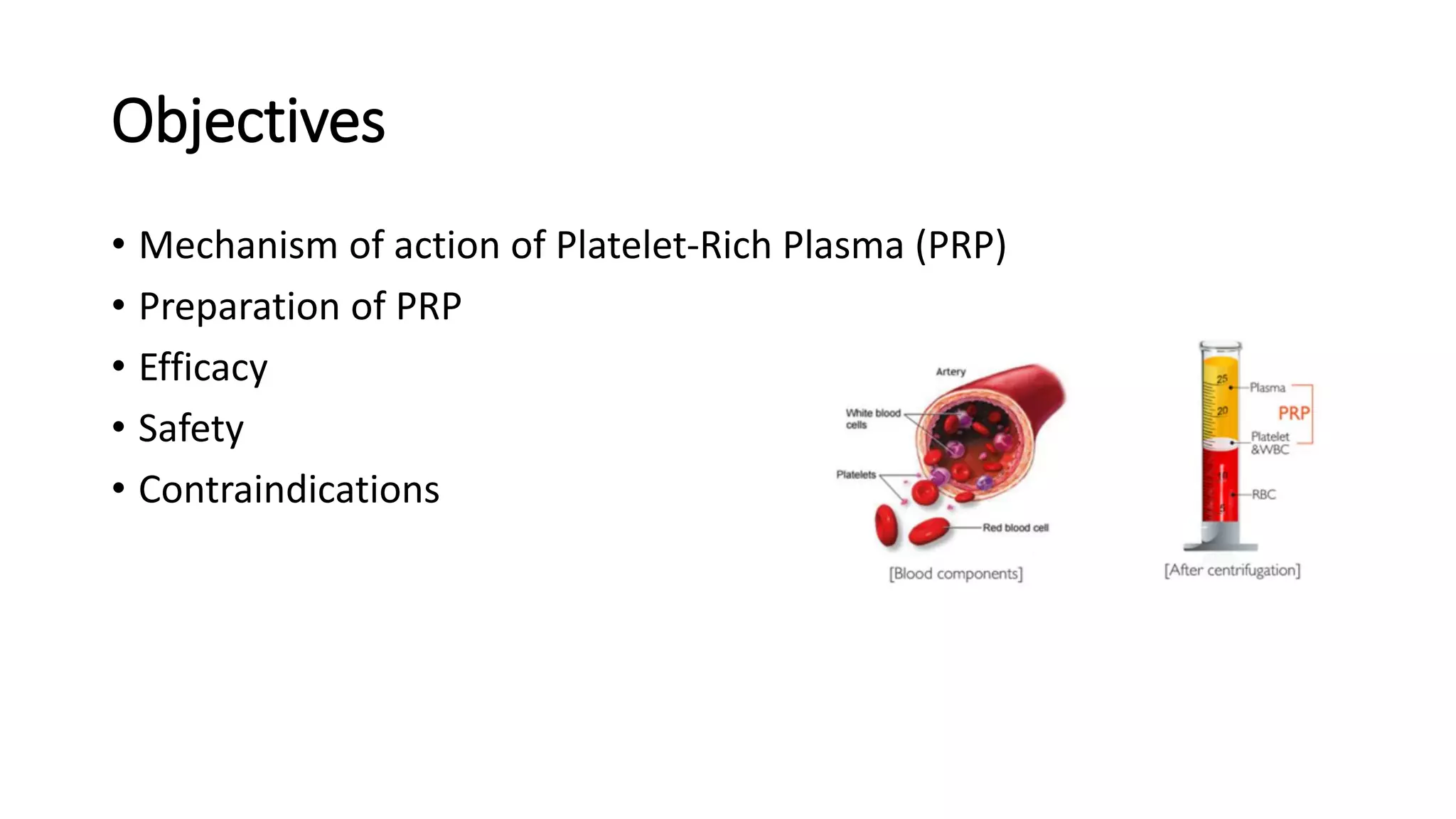 Objectives

• Mechanism of action of Platelet-Rich Plasma (PRP)
• Preparation of PRP
• Efficacy
• Safety
• Contraindications

Artery
White blood cells
Platelets
Red blood cell
[Blood components]

25
20
10
5
Plasma
PRP
Platelet &WBC
RBC
[After centrifugation]